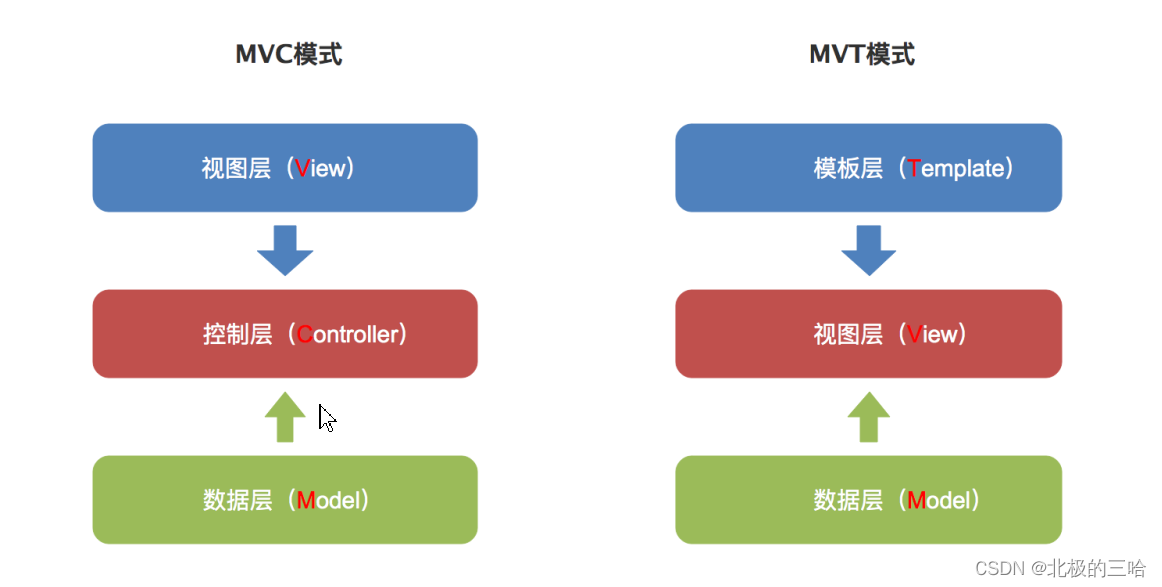 MVC模式

视图层（View）

控制层（Controller）

数据层（Model）

MVT模式

模板层（Template）

视图层（View）

数据层（Model）

CSDN @北极的三哈